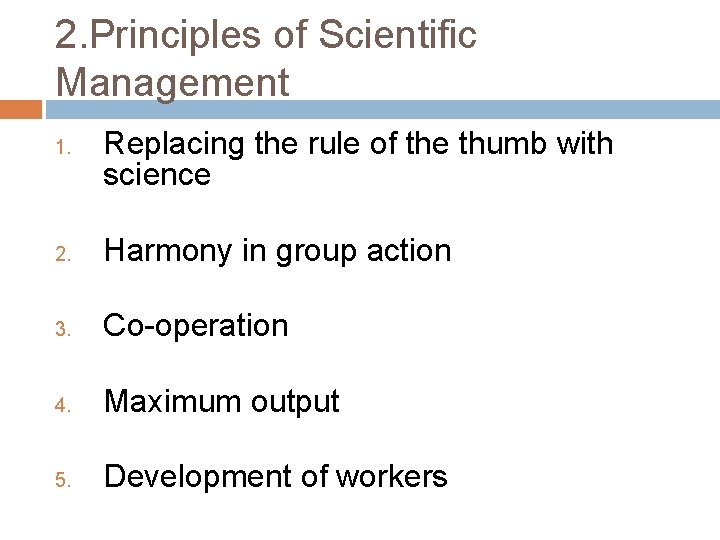 2.Principles of Scientific Management

1. Replacing the rule of the thumb with science

2. Harmony in group action

3. Co-operation

4. Maximum output

5. Development of workers